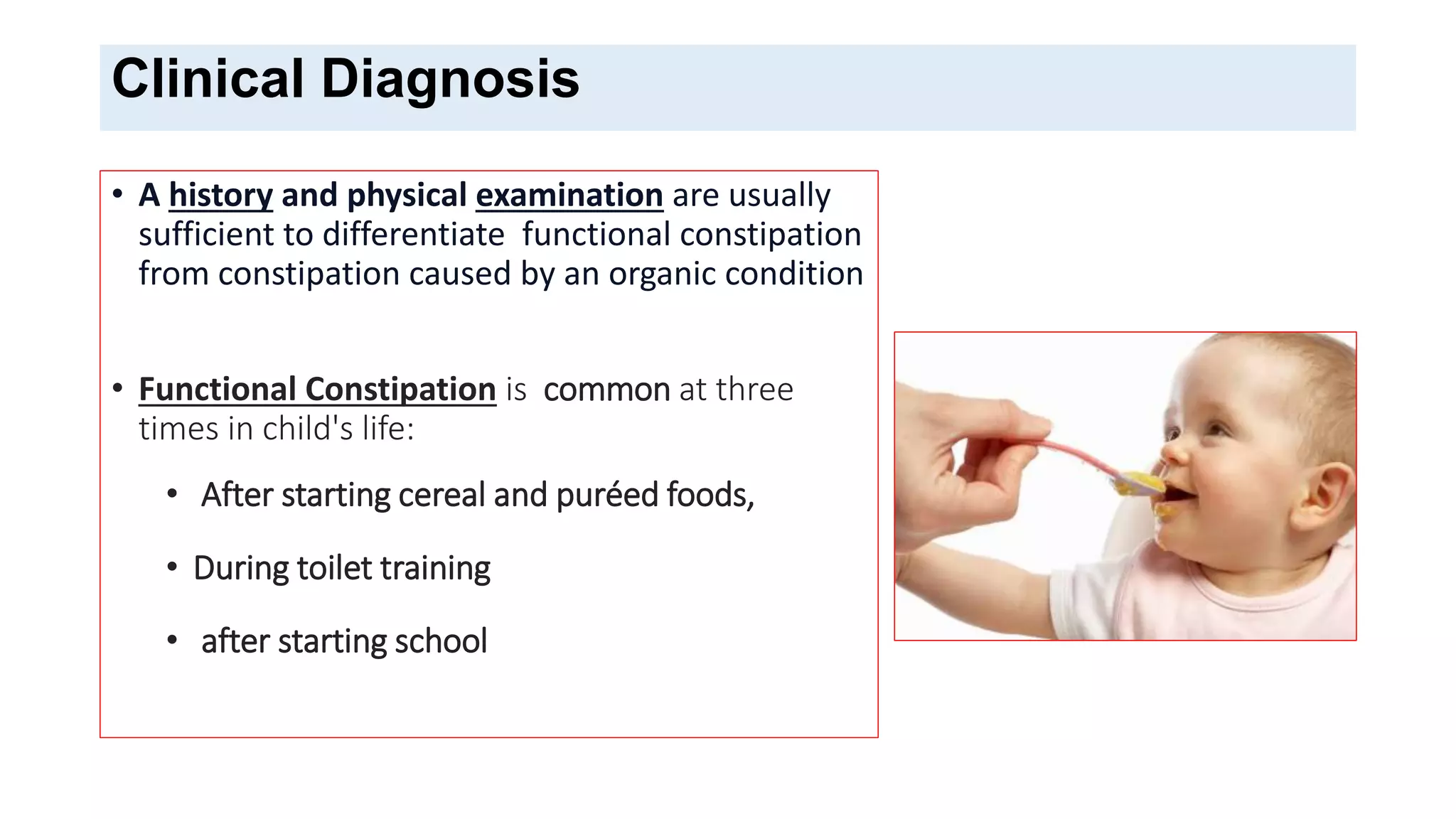 Clinical Diagnosis

• A history and physical examination are usually sufficient to differentiate functional constipation from constipation caused by an organic condition

• Functional Constipation is common at three times in child's life:

• After starting cereal and puréed foods,

• During toilet training

• after starting school